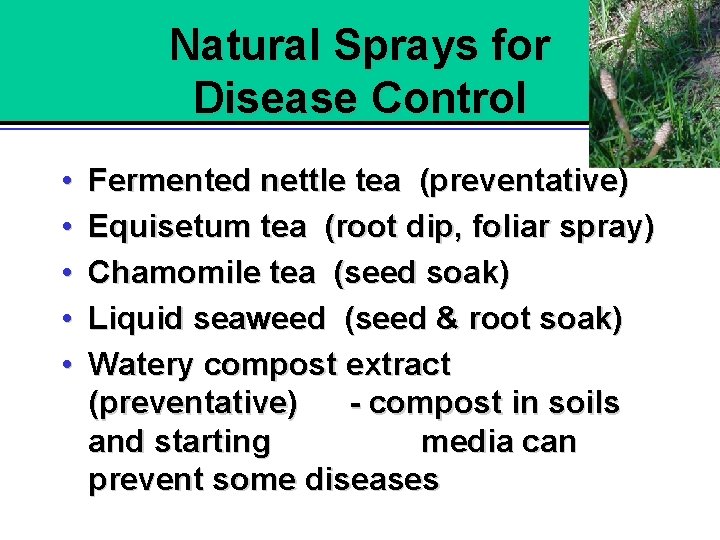 Natural Sprays for Disease Control

• Fermented nettle tea (preventative)
• Equisetum tea (root dip, foliar spray)
• Chamomile tea (seed soak)
• Liquid seaweed (seed & root soak)
• Watery compost extract (preventative) - compost in soils and starting media can prevent some diseases